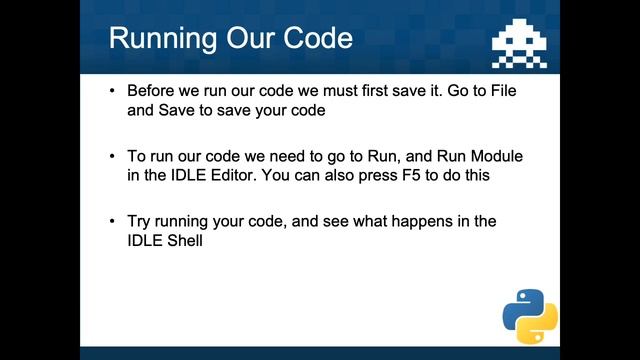 Running Our Code

• Before we run our code we must first save it. Go to File and Save to save your code

• To run our code we need to go to Run, and Run Module in the IDLE Editor. You can also press F5 to do this

• Try running your code, and see what happens in the IDLE Shell